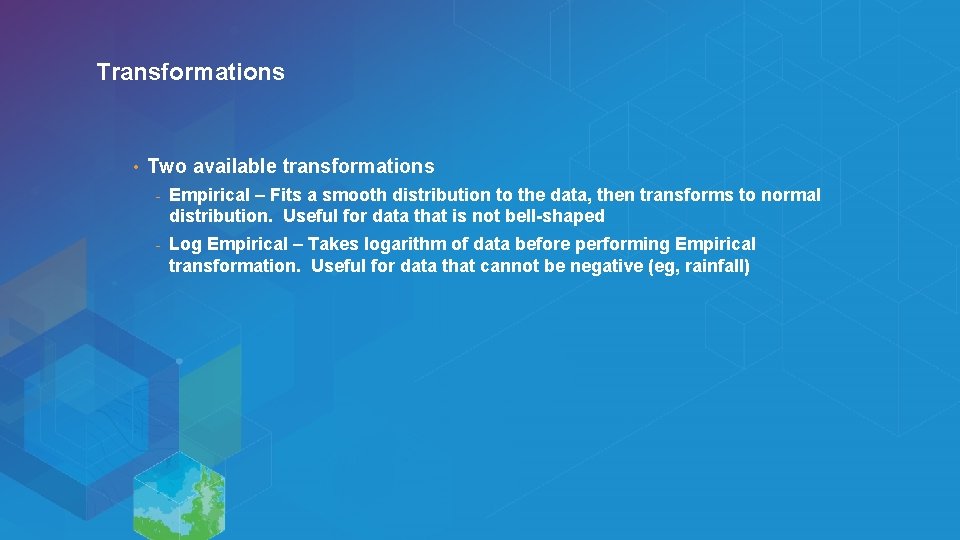 Transformations

• Two available transformations

- Empirical – Fits a smooth distribution to the data, then transforms to normal distribution. Useful for data that is not bell-shaped

- Log Empirical – Takes logarithm of data before performing Empirical transformation. Useful for data that cannot be negative (eg, rainfall)